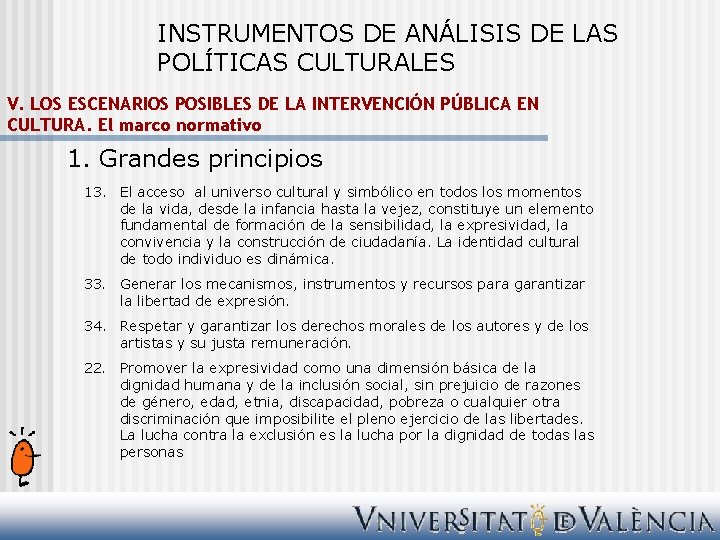 INSTRUMENTOS DE ANÁLISIS DE LAS POLÍTICAS CULTURALES

V. LOS ESCENARIOS POSIBLES DE LA INTERVENCIÓN PÚBLICA EN CULTURA. El marco normativo

1. Grandes principios

13. El acceso al universo cultural y simbólico en todos los momentos de la vida, desde la infancia hasta la vejez, constituye un elemento fundamental de formación de la sensibilidad, la expresividad, la convivencia y la construcción de ciudadanía. La identidad cultural de todo individuo es dinámica.

33. Generar los mecanismos, instrumentos y recursos para garantizar la libertad de expresión.

34. Respetar y garantizar los derechos morales de los autores y de los artistas y su justa remuneración.

22. Promover la expresividad como una dimensión básica de la dignidad humana y de la inclusión social, sin prejuicio de razones de género, edad, etnia, discapacidad, pobreza o cualquier otra discriminación que imposibilite el pleno ejercicio de las libertades. La lucha contra la exclusión es la lucha por la dignidad de todas las personas

VNIVERSITAT DE VALÈNCIA